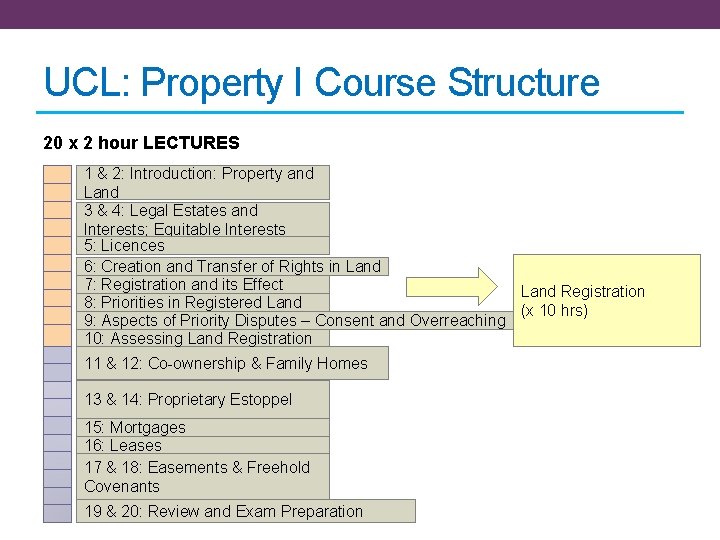 UCL: Property I Course Structure

20 x 2 hour LECTURES

1 & 2: Introduction: Property and Land

3 & 4: Legal Estates and Interests; Equitable Interests

5: Licences

6: Creation and Transfer of Rights in Land

7: Registration and its Effect

8: Priorities in Registered Land

9: Aspects of Priority Disputes – Consent and Overreaching

10: Assessing Land Registration

11 & 12: Co-ownership & Family Homes

13 & 14: Proprietary Estoppel

15: Mortgages

16: Leases

17 & 18: Easements & Freehold Covenants

19 & 20: Review and Exam Preparation

Land Registration (x 10 hrs)